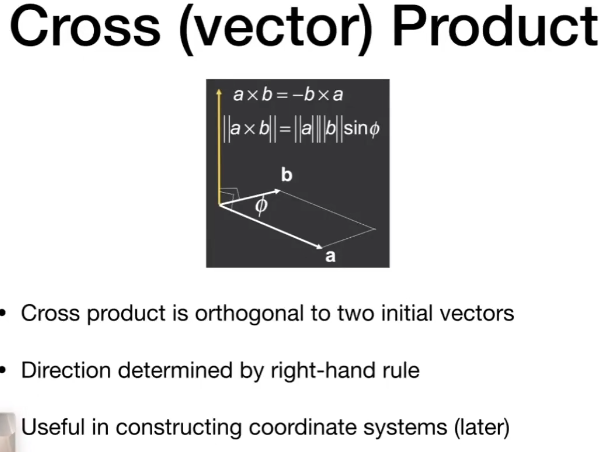 Cross (vector) Product

$a \times b = -b \times a$

$\|a \times b\| = \|a\|\|b\|\sin\phi$

b

$\phi$

a

• Cross product is orthogonal to two initial vectors

• Direction determined by right-hand rule

Useful in constructing coordinate systems (later)